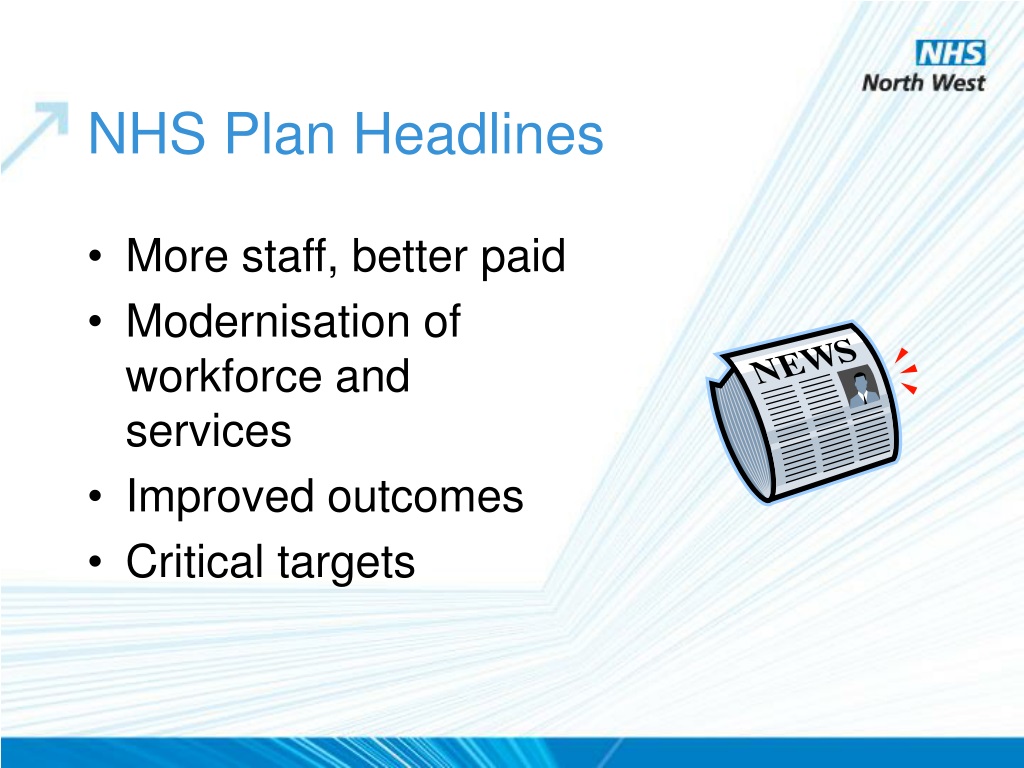 NHS
North West

NHS Plan Headlines

• More staff, better paid
• Modernisation of workforce and services
• Improved outcomes
• Critical targets

NEWS